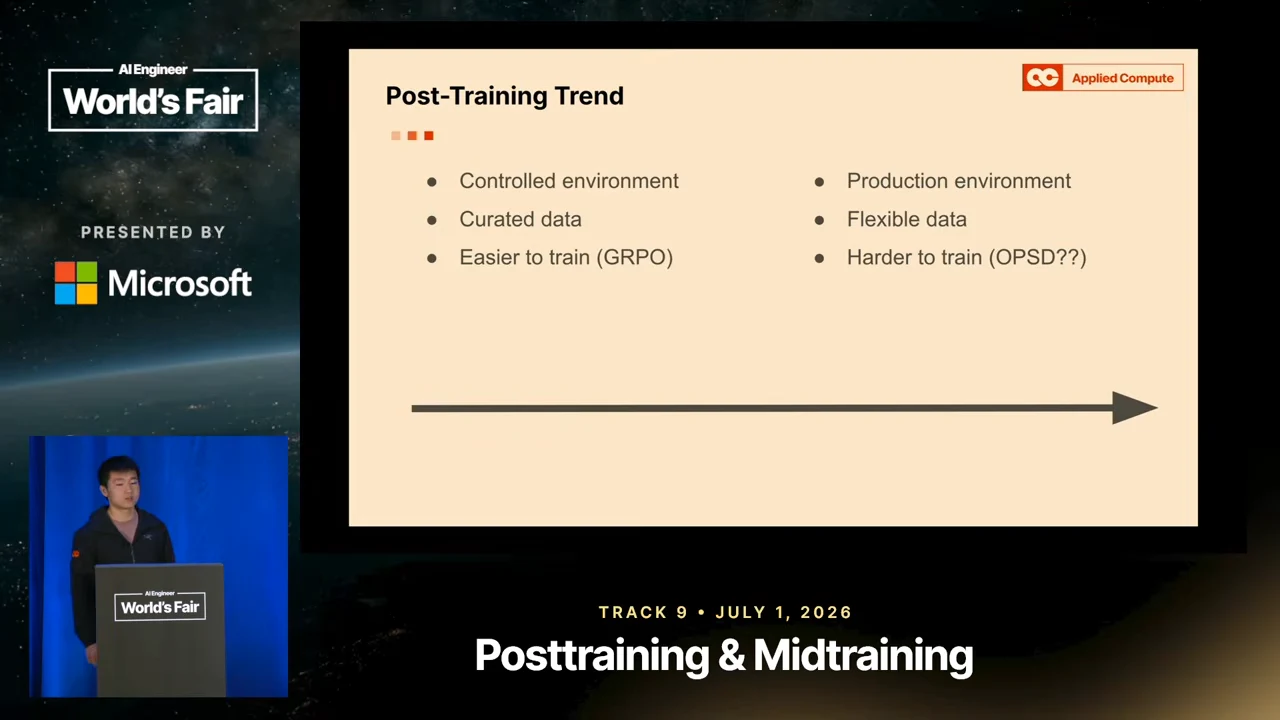 AI Engineer
World's Fair

PRESENTED BY

Microsoft

AI Engineer
World's Fair

Post-Training Trend

Applied Compute

- Controlled environment
- Curated data
- Easier to train (GRPO)

- Production environment
- Flexible data
- Harder to train (OPSD??)

TRACK 9 • JULY 1, 2026

Posttraining & Midtraining